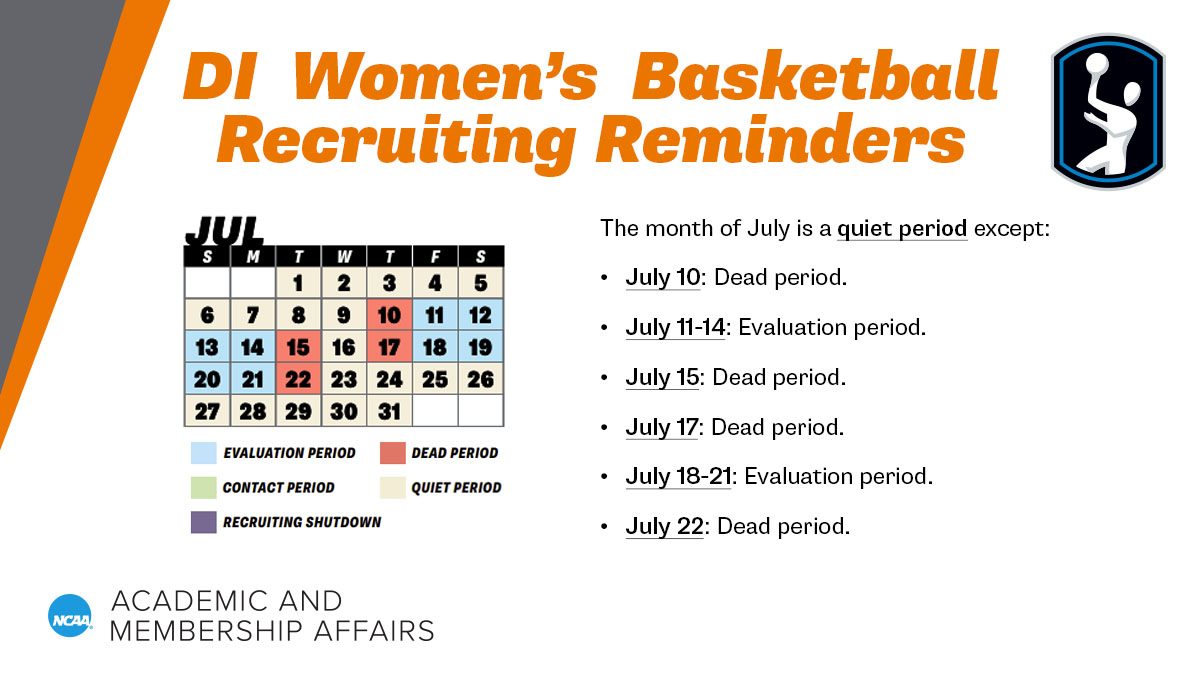 DI Women's Basketball Recruiting Reminders

JUL

| S | M | T | W | T | F | S |
|---|---|---|---|---|---|---|
| | | 1 | 2 | 3 | 4 | 5 |
| 6 | 7 | 8 | 9 | 10 | 11 | 12 |
| 13 | 14 | 15 | 16 | 17 | 18 | 19 |
| 20 | 21 | 22 | 23 | 24 | 25 | 26 |
| 27 | 28 | 29 | 30 | 31 | | |

EVALUATION PERIOD
DEAD PERIOD
CONTACT PERIOD
QUIET PERIOD
RECRUITING SHUTDOWN

The month of July is a quiet period except:

• July 10: Dead period.

• July 11-14: Evaluation period.

• July 15: Dead period.

• July 17: Dead period.

• July 18-21: Evaluation period.

• July 22: Dead period.

NCAA ACADEMIC AND MEMBERSHIP AFFAIRS